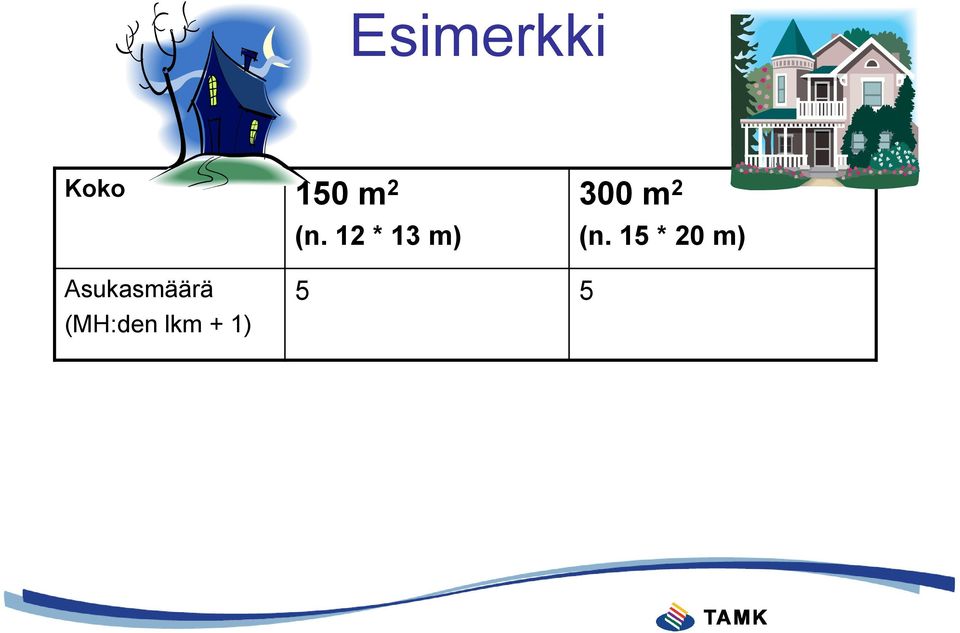 Esimerkki

| Koko | 150 $m^2$ (n. 12 * 13 m) | 300 $m^2$ (n. 15 * 20 m) |
|---|---|---|
| Asukasmäärä (MH:den lkm + 1) | 5 | 5 |

TAMK